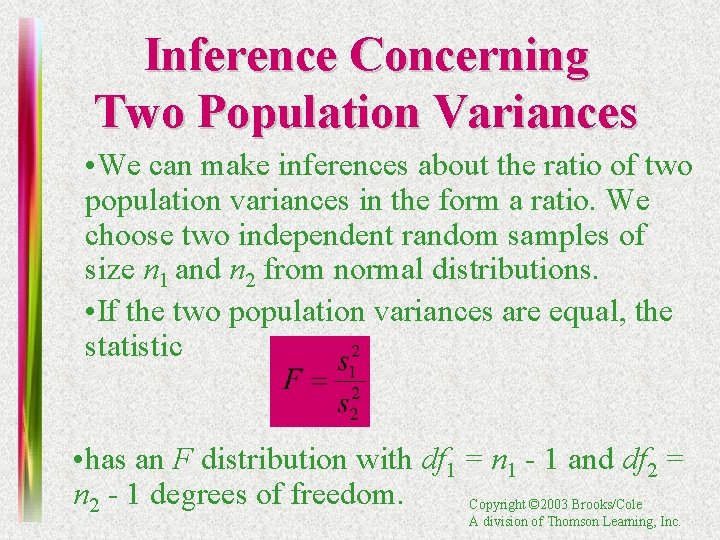 Inference Concerning Two Population Variances

•We can make inferences about the ratio of two population variances in the form a ratio. We choose two independent random samples of size $n_1$ and $n_2$ from normal distributions.

•If the two population variances are equal, the statistic

$F = \frac{s_1^2}{s_2^2}$

•has an $F$ distribution with $df_1 = n_1 - 1$ and $df_2 = n_2 - 1$ degrees of freedom.

Copyright ©2003 Brooks/Cole
A division of Thomson Learning, Inc.